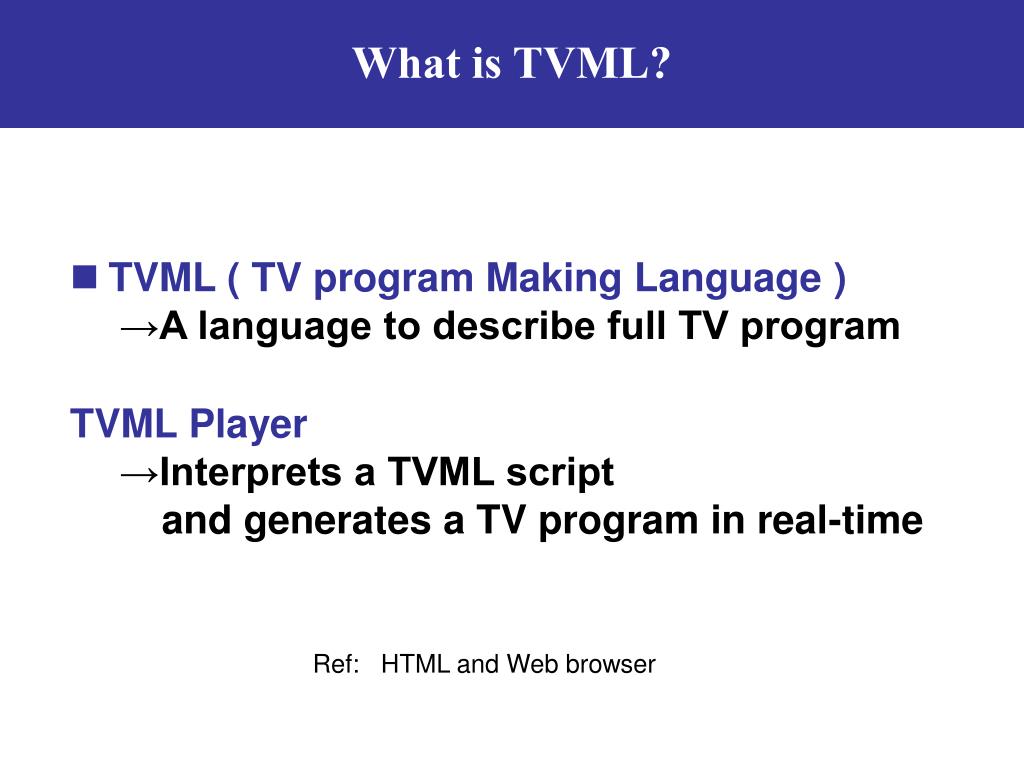 What is TVML?

■ TVML ( TV program Making Language )
→A language to describe full TV program

TVML Player
→Interprets a TVML script
and generates a TV program in real-time

Ref: HTML and Web browser